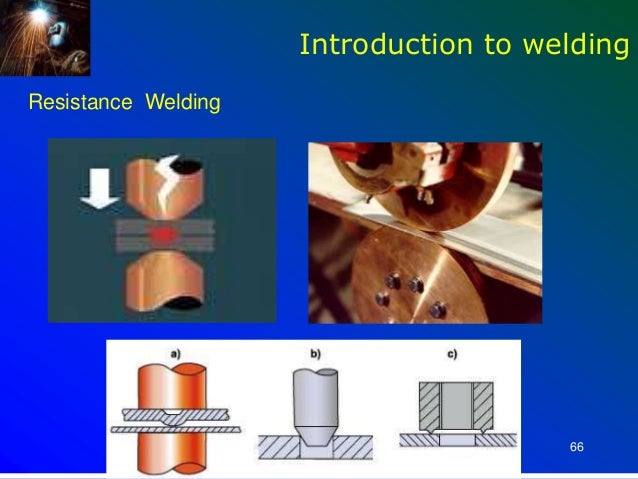 Introduction to welding

Resistance Welding

a)

b)

c)

66